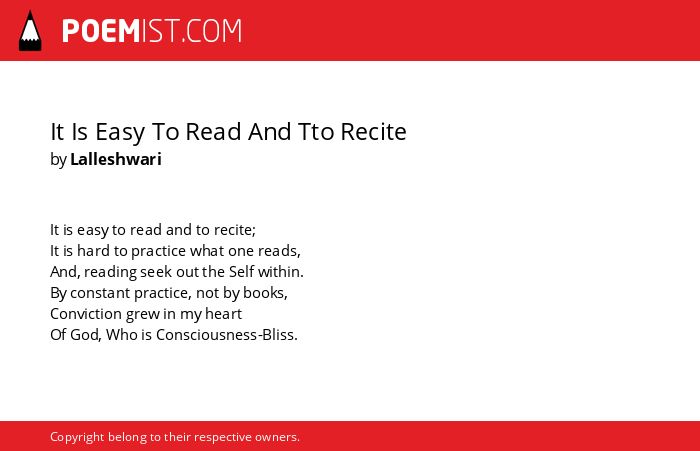 POEMIST.COM

It Is Easy To Read And Tto Recite
by Lalleshwari

It is easy to read and to recite;
It is hard to practice what one reads,
And, reading seek out the Self within.
By constant practice, not by books,
Conviction grew in my heart
Of God, Who is Consciousness-Bliss.

Copyright belong to their respective owners.